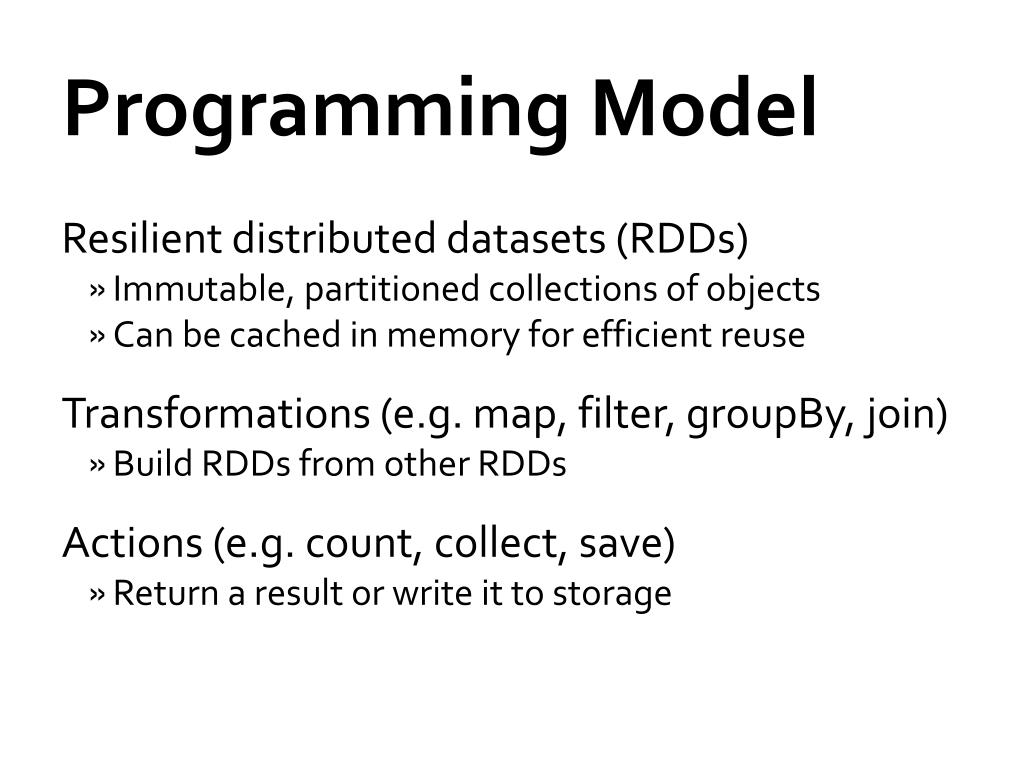 Programming Model

Resilient distributed datasets (RDDs)
» Immutable, partitioned collections of objects
» Can be cached in memory for efficient reuse

Transformations (e.g. map, filter, groupBy, join)
» Build RDDs from other RDDs

Actions (e.g. count, collect, save)
» Return a result or write it to storage